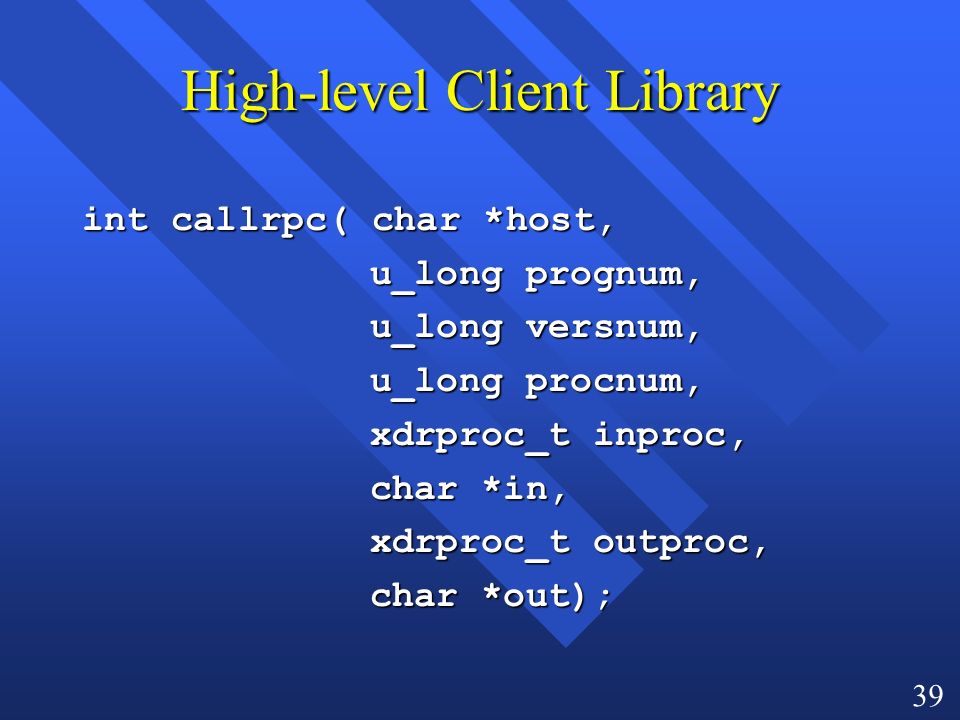 High-level Client Library

int callrpc( char *host,
             u_long prognum,
             u_long versnum,
             u_long procnum,
             xdrproc_t inproc,
             char *in,
             xdrproc_t outproc,
             char *out);

39